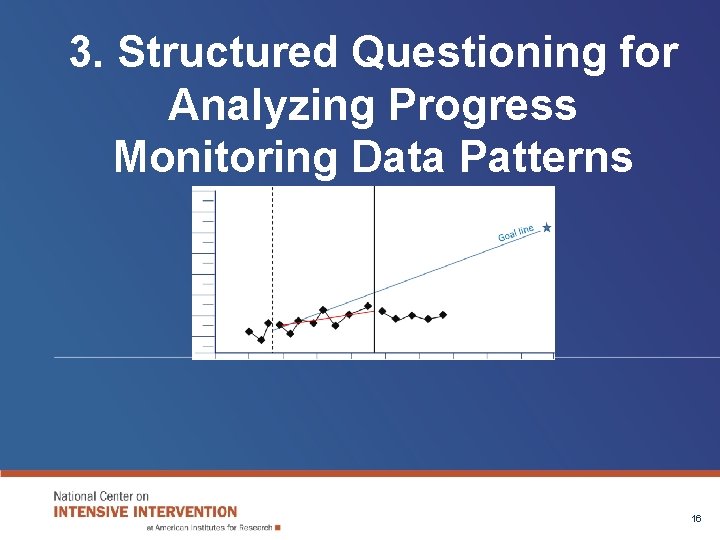 3. Structured Questioning for Analyzing Progress Monitoring Data Patterns

Goal line

National Center on
INTENSIVE INTERVENTION
at American Institutes for Research

16